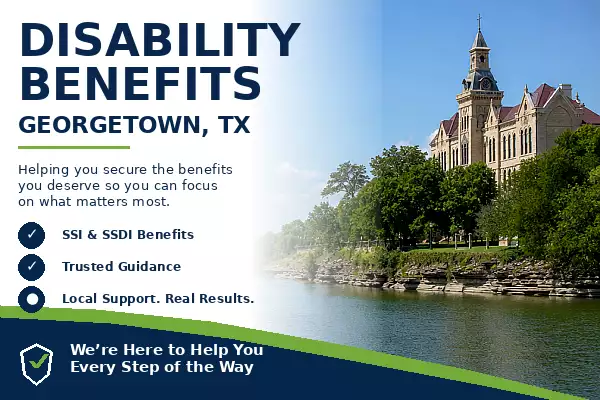 DISABILITY BENEFITS

GEORGETOWN, TX

Helping you secure the benefits you deserve so you can focus on what matters most.

SSI & SSDI Benefits

Trusted Guidance

Local Support. Real Results.

We're Here to Help You Every Step of the Way